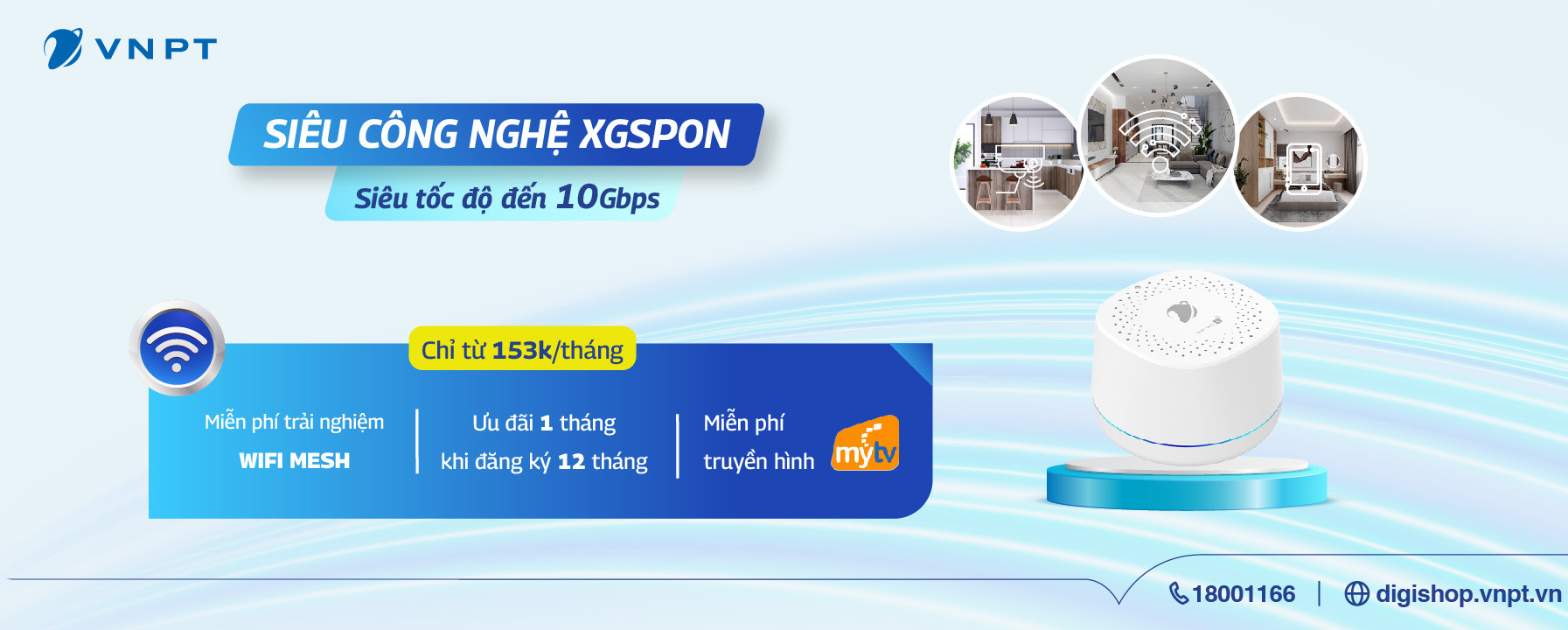 VNPT

SIÊU CÔNG NGHỆ XGSPON

Siêu tốc độ đến 10Gbps

Chỉ từ 153k/tháng

Miễn phí trải nghiệm WIFI MESH

Ưu đãi 1 tháng khi đăng ký 12 tháng

Miễn phí truyền hình mytv

18001166 | digishop.vnpt.vn